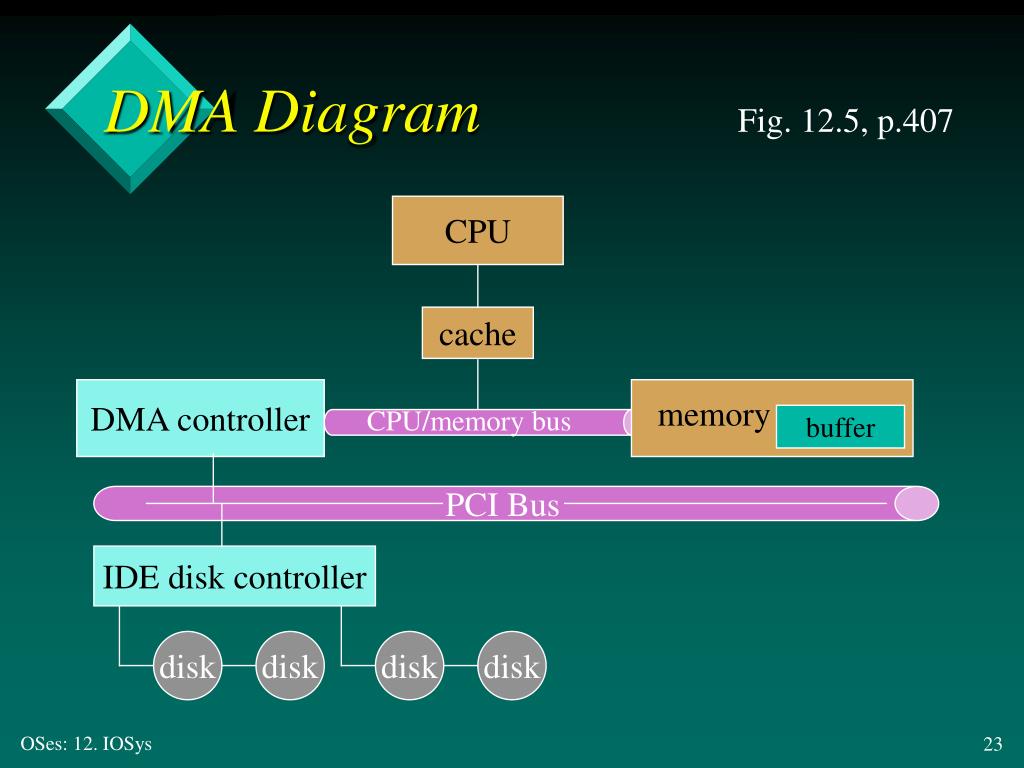 DMA Diagram

Fig. 12.5, p.407

CPU

cache

DMA controller

CPU/memory bus

memory

buffer

PCI Bus

IDE disk controller

disk

disk

disk

disk

OSes: 12. IOSys

23